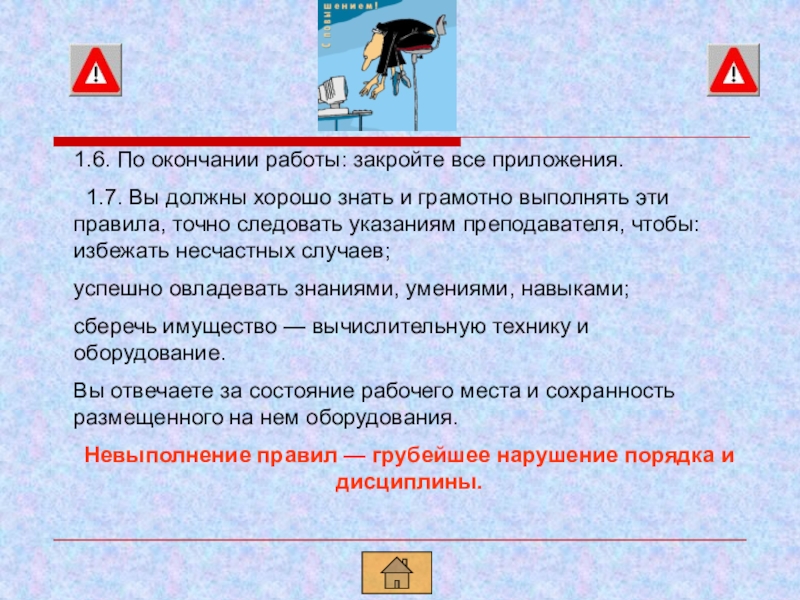 С повышением!

1.6. По окончании работы: закройте все приложения.

1.7. Вы должны хорошо знать и грамотно выполнять эти правила, точно следовать указаниям преподавателя, чтобы: избежать несчастных случаев;

успешно овладевать знаниями, умениями, навыками;

сберечь имущество — вычислительную технику и оборудование.

Вы отвечаете за состояние рабочего места и сохранность размещенного на нем оборудования.

Невыполнение правил — грубейшее нарушение порядка и дисциплины.